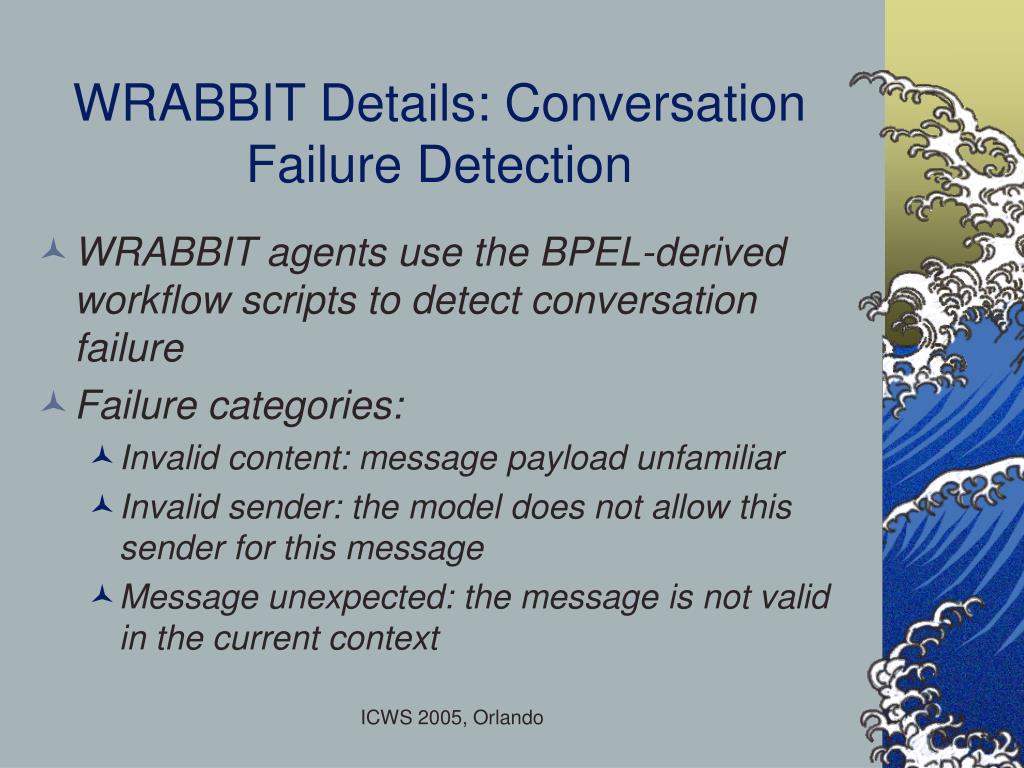 WRABBIT Details: Conversation Failure Detection

WRABBIT agents use the BPEL-derived workflow scripts to detect conversation failure

Failure categories:

Invalid content: message payload unfamiliar

Invalid sender: the model does not allow this sender for this message

Message unexpected: the message is not valid in the current context

ICWS 2005, Orlando